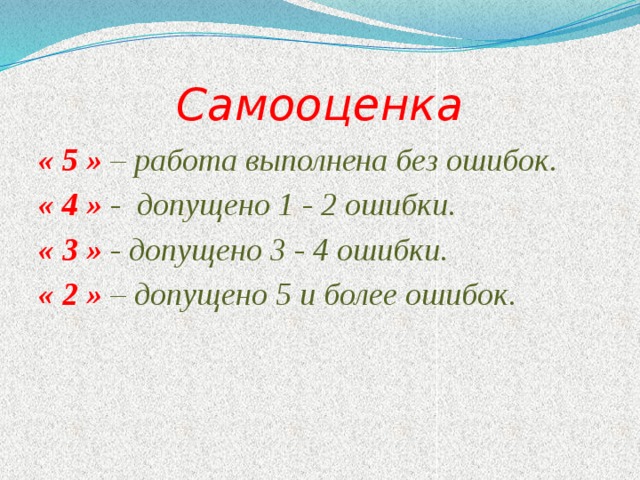 Самооценка

« 5 » – работа выполнена без ошибок.

« 4 » - допущено 1 - 2 ошибки.

« 3 » - допущено 3 - 4 ошибки.

« 2 » – допущено 5 и более ошибок.